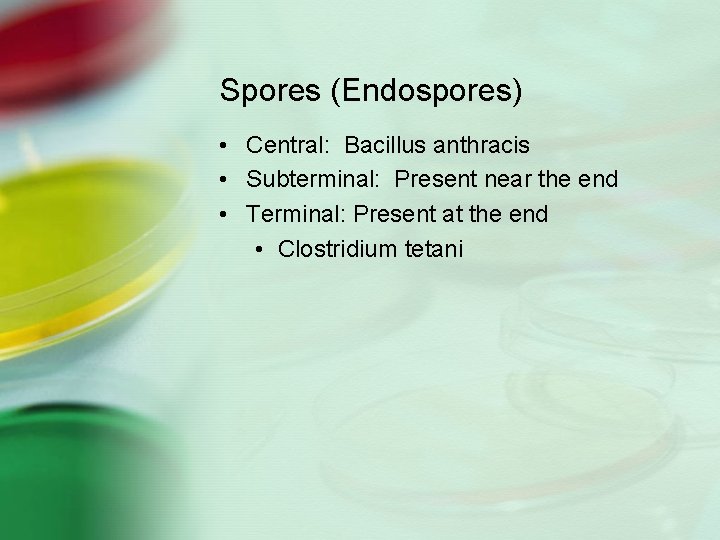 Spores (Endospores)

• Central: Bacillus anthracis
• Subterminal: Present near the end
• Terminal: Present at the end
  • Clostridium tetani